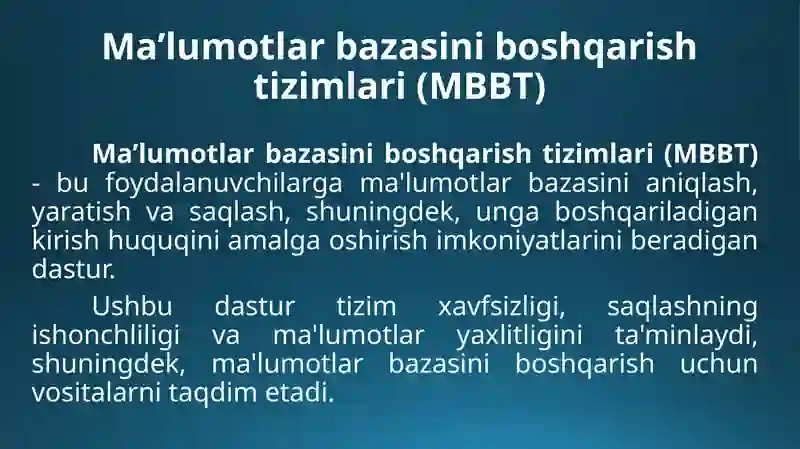 Ma’lumotlar bazasini boshqarish tizimlari (MBBT)

Ma’lumotlar bazasini boshqarish tizimlari (MBBT) - bu foydalanuvchilarga ma'lumotlar bazasini aniqlash, yaratish va saqlash, shuningdek, unga boshqariladigan kirish huquqini amalga oshirish imkoniyatlarini beradigan dastur.

Ushbu dastur tizim xavfsizligi, saqlashning ishonchliligi va ma'lumotlar yaxlitligini ta'minlaydi, shuningdek, ma'lumotlar bazasini boshqarish uchun vositalarni taqdim etadi.